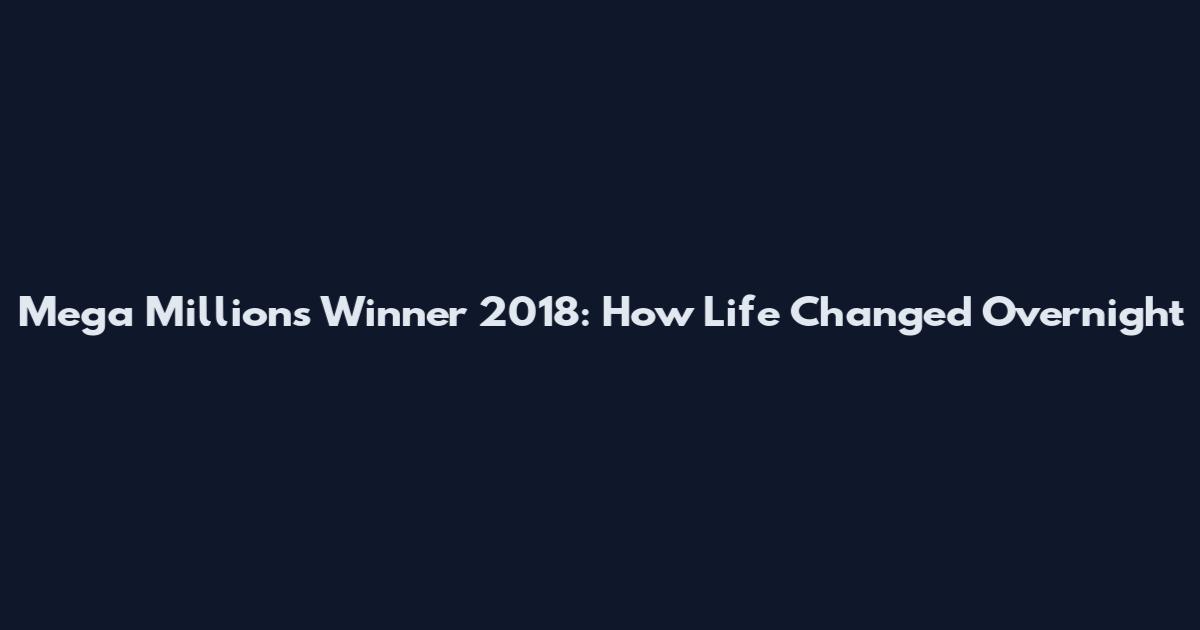 Mega Millions Winner 2018: How Life Changed Overnight